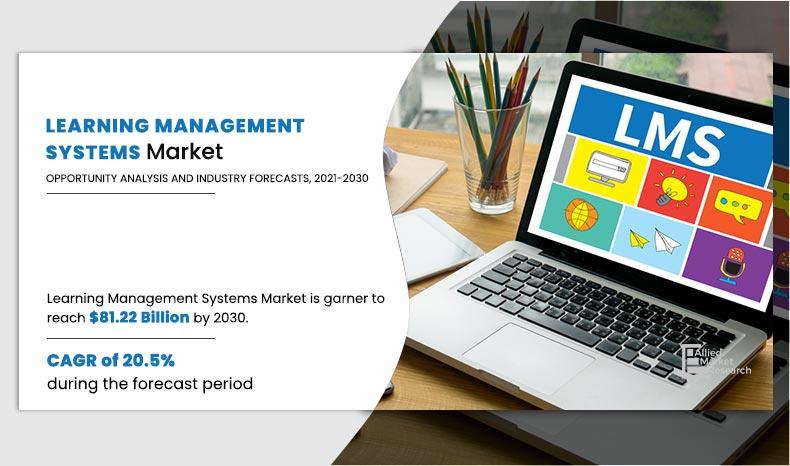 LEARNING MANAGEMENT SYSTEMS Market

OPPORTUNITY ANALYSIS AND INDUSTRY FORECASTS, 2021-2030

Learning Management Systems Market is garner to reach $81.22 Billion by 2030.

CAGR of 20.5%
during the forecast period

LMS

Allied Market Research